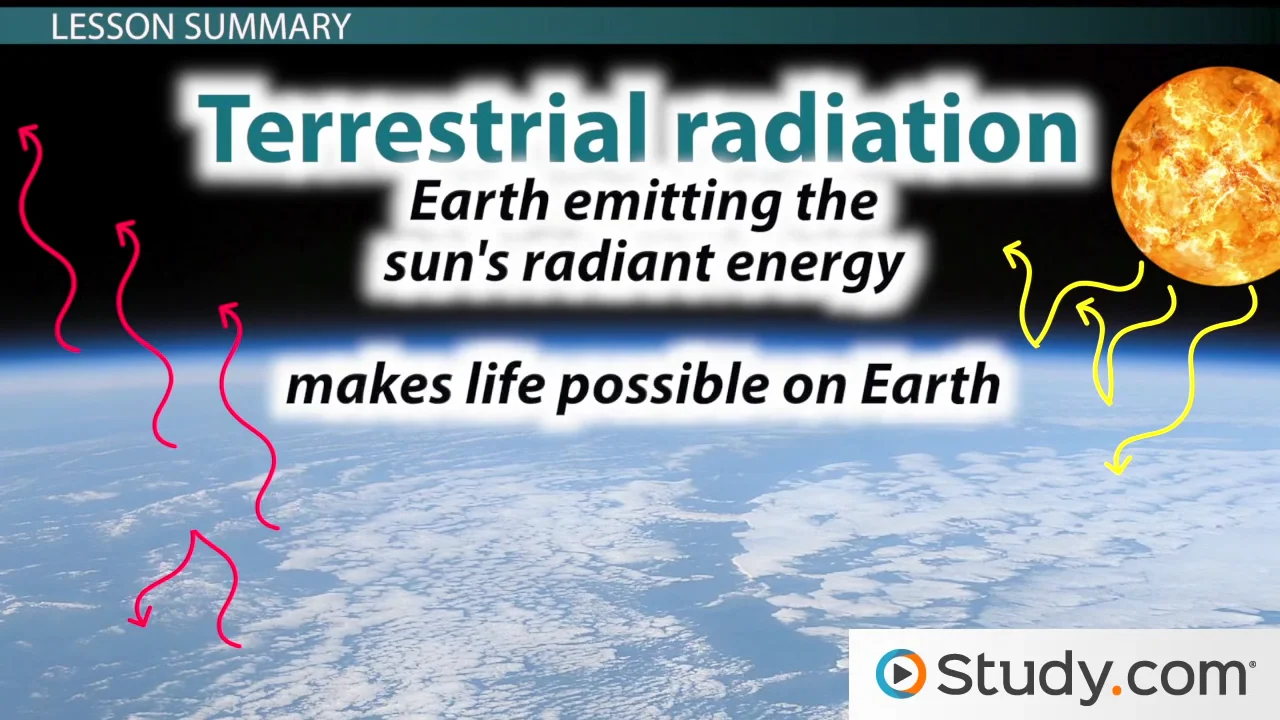 LESSON SUMMARY

Terrestrial radiation

Earth emitting the sun's radiant energy

makes life possible on Earth

Study.com